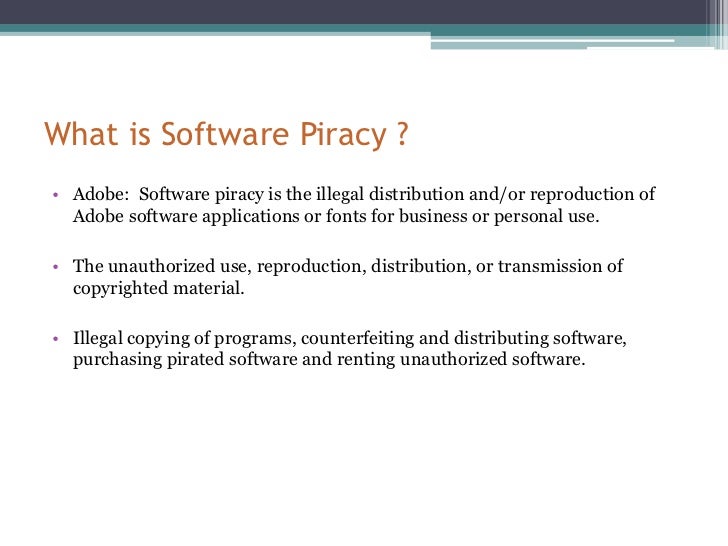 What is Software Piracy ?

• Adobe: Software piracy is the illegal distribution and/or reproduction of Adobe software applications or fonts for business or personal use.

• The unauthorized use, reproduction, distribution, or transmission of copyrighted material.

• Illegal copying of programs, counterfeiting and distributing software, purchasing pirated software and renting unauthorized software.